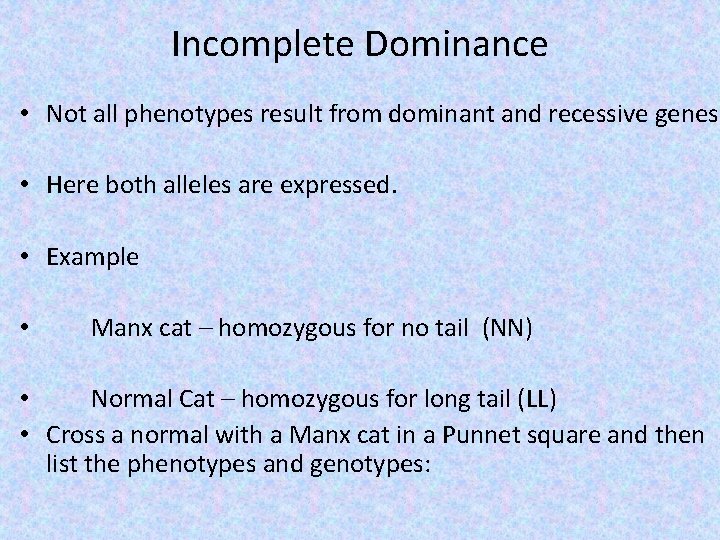 Incomplete Dominance

• Not all phenotypes result from dominant and recessive genes

• Here both alleles are expressed.

• Example

• Manx cat – homozygous for no tail (NN)

• Normal Cat – homozygous for long tail (LL)

• Cross a normal with a Manx cat in a Punnet square and then list the phenotypes and genotypes: